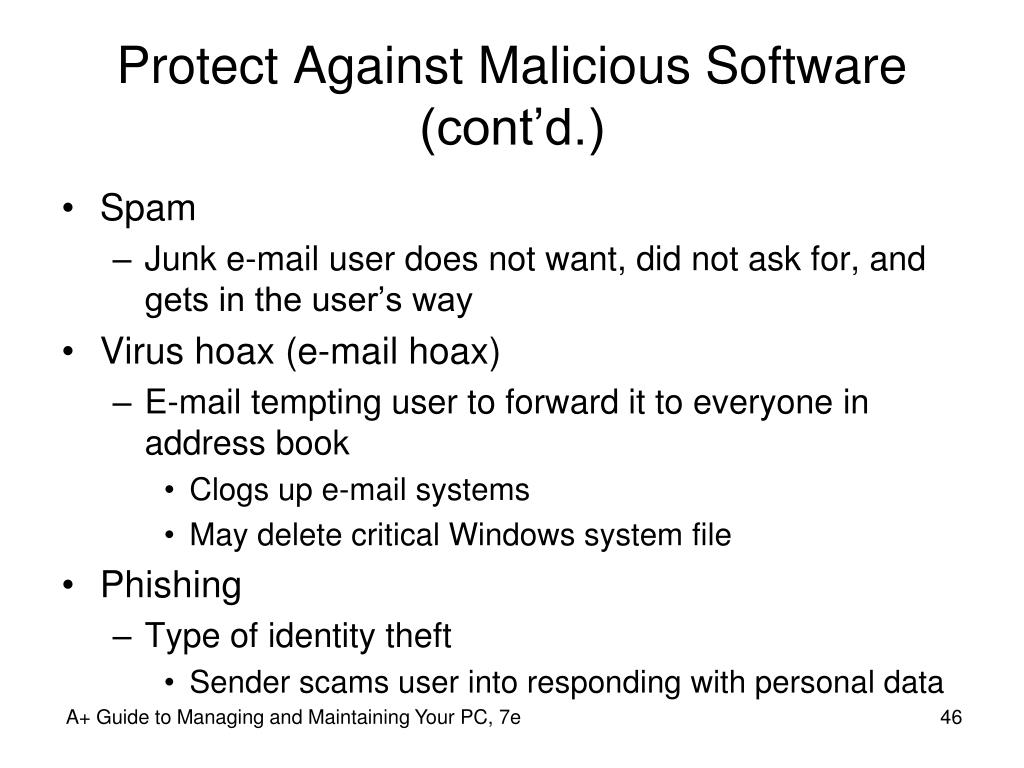 Protect Against Malicious Software (cont’d.)

• Spam
– Junk e-mail user does not want, did not ask for, and gets in the user’s way
• Virus hoax (e-mail hoax)
– E-mail tempting user to forward it to everyone in address book
• Clogs up e-mail systems
• May delete critical Windows system file
• Phishing
– Type of identity theft
• Sender scams user into responding with personal data

A+ Guide to Managing and Maintaining Your PC, 7e

46